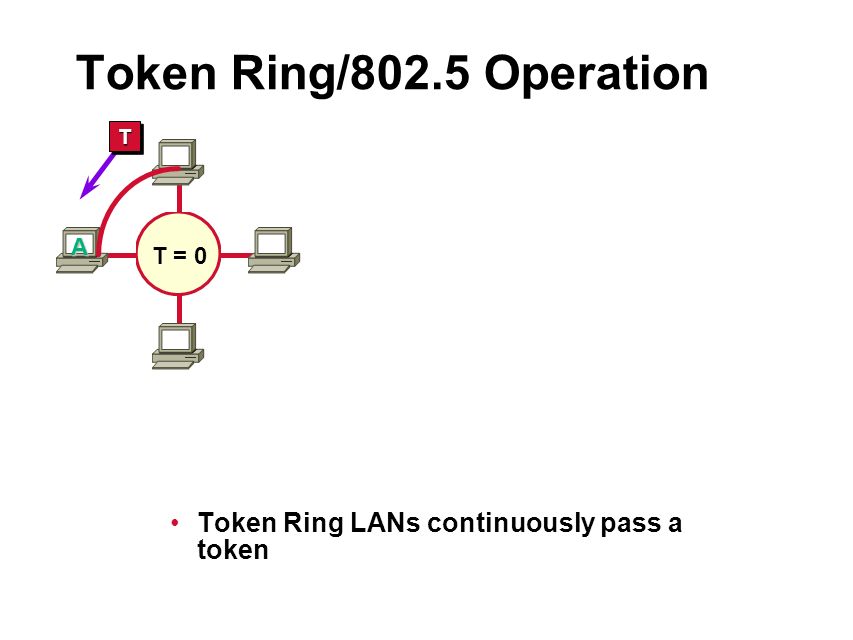 Token Ring/802.5 Operation

T

A

T = 0

• Token Ring LANs continuously pass a token